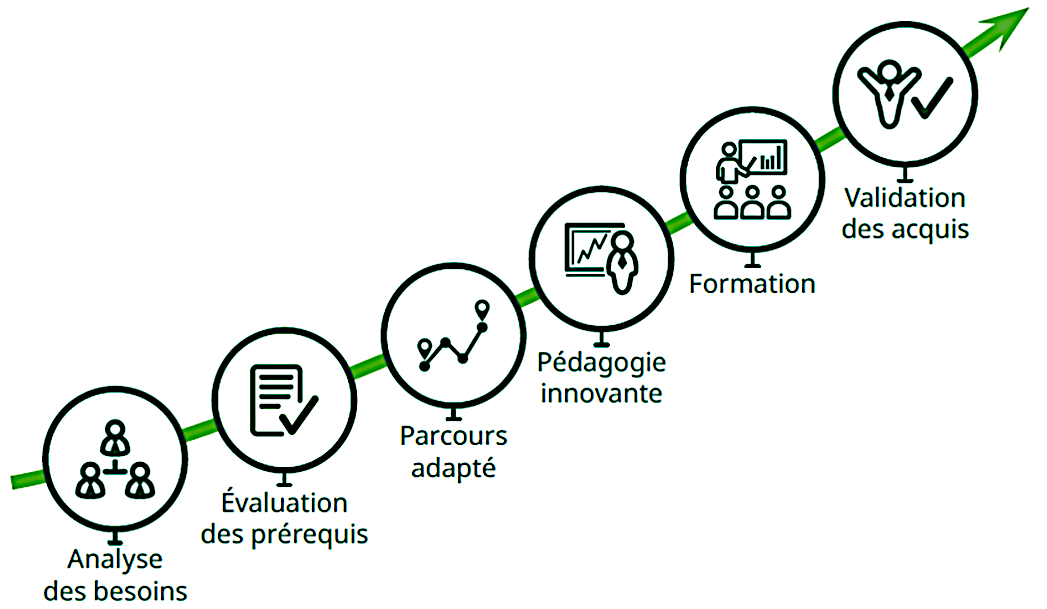 Analyse des besoins

Évaluation des prérequis

Parcours adapté

Pédagogie innovante

Formation

Validation des acquis